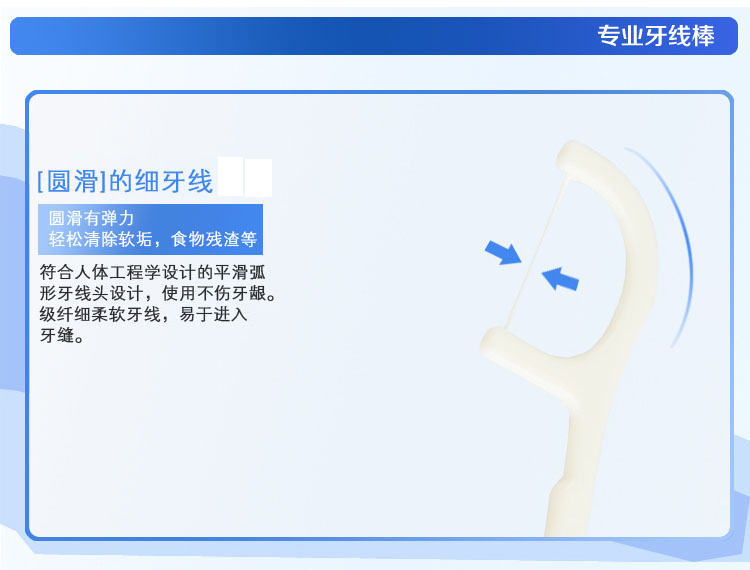 专业牙线棒

[圆滑]的细牙线

圆滑有弹力
轻松清除软垢，食物残渣等

符合人体工程学设计的平滑弧形牙线头设计，使用不伤牙龈。级纤细柔软牙线，易于进入牙缝。